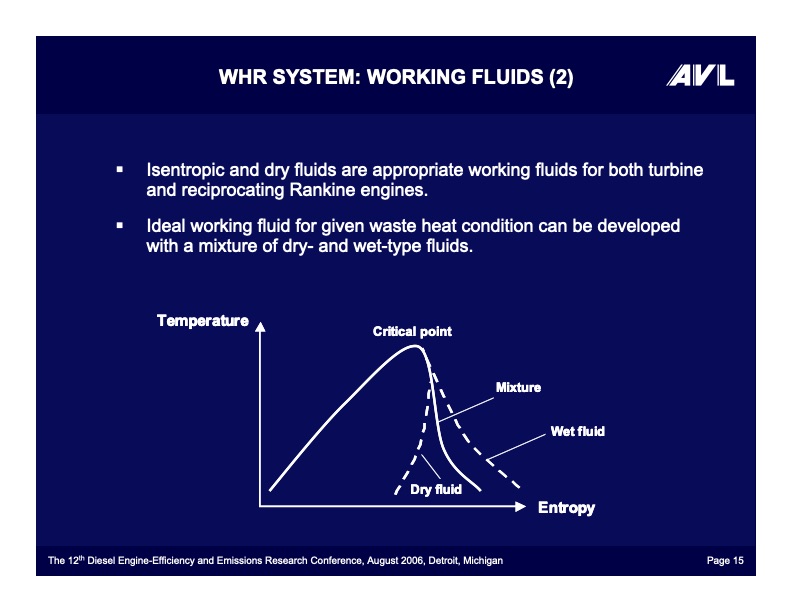 WHR SYSTEM: WORKING FLUIDS (2)

AVL

▪ Isentropic and dry fluids are appropriate working fluids for both turbine and reciprocating Rankine engines.

▪ Ideal working fluid for given waste heat condition can be developed with a mixture of dry- and wet-type fluids.

Temperature

Critical point

Mixture

Wet fluid

Dry fluid

Entropy

The 12$^{th}$ Diesel Engine-Efficiency and Emissions Research Conference, August 2006, Detroit, Michigan

Page 15